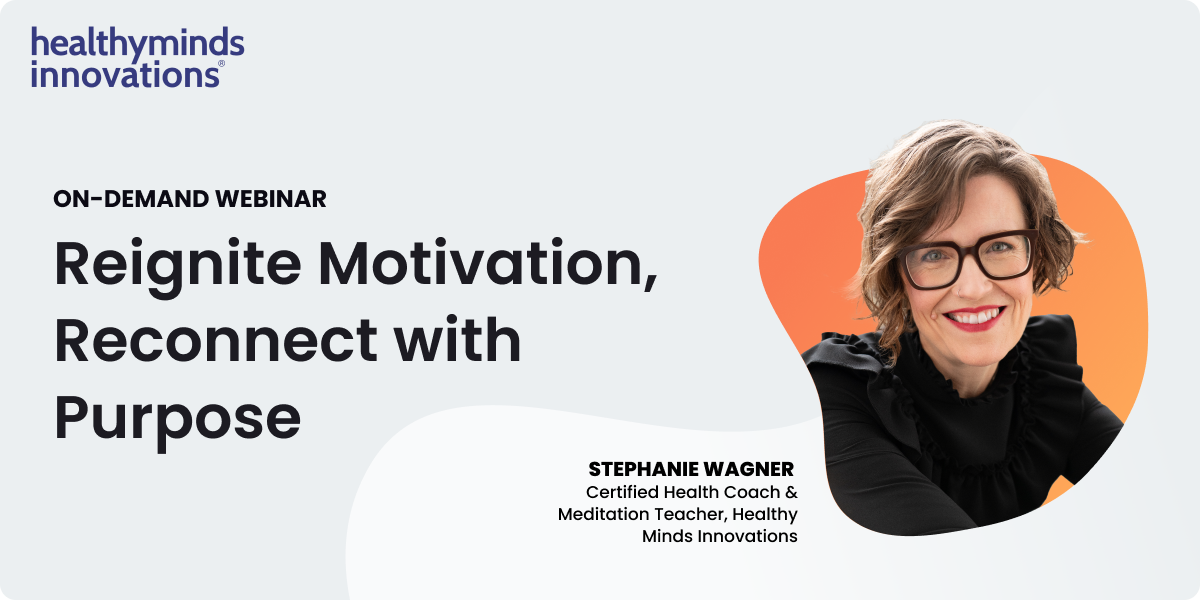 healthyminds innovations®

ON-DEMAND WEBINAR

Reignite Motivation, Reconnect with Purpose

STEPHANIE WAGNER
Certified Health Coach & Meditation Teacher, Healthy Minds Innovations